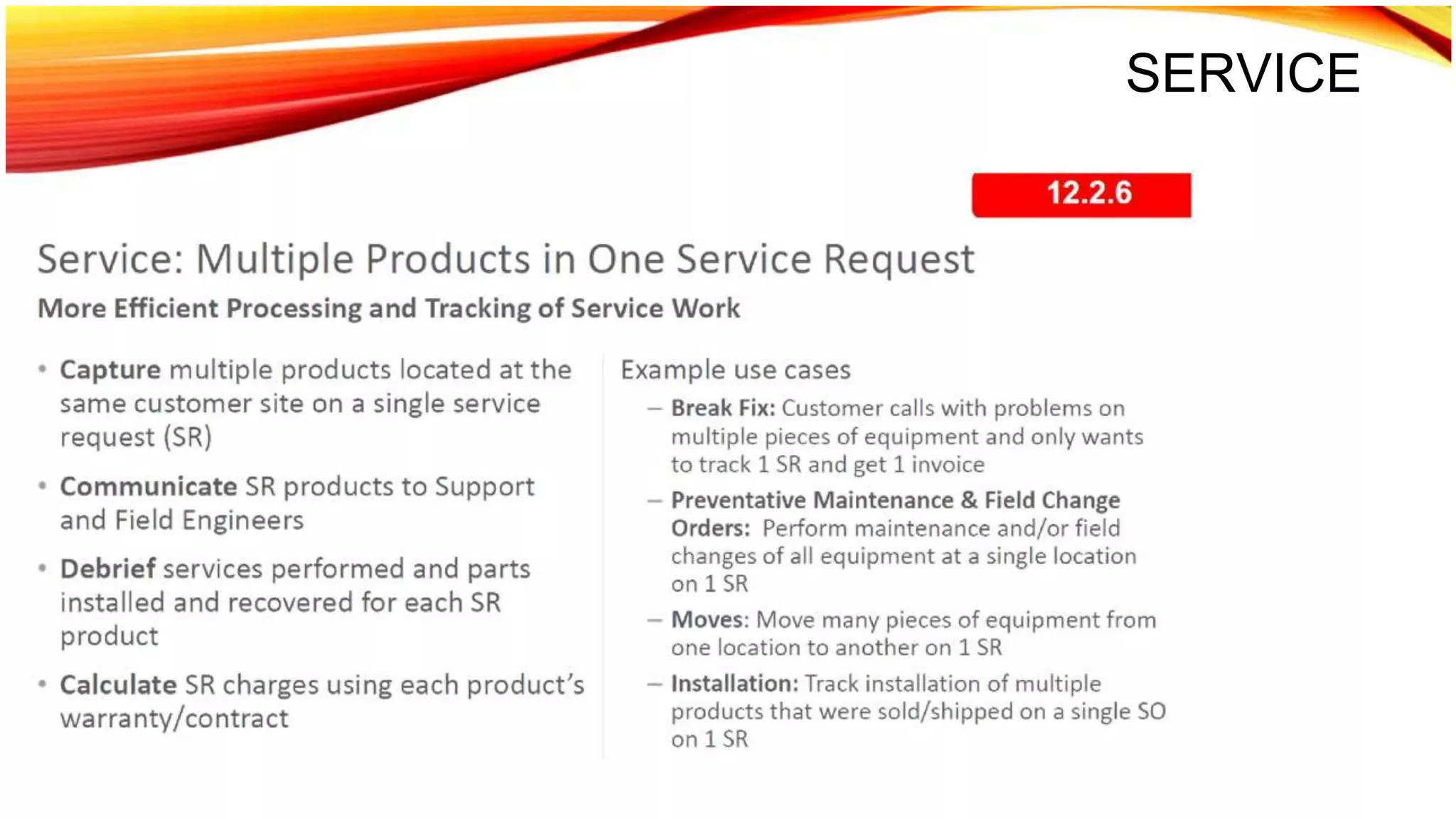 SERVICE

12.2.6

Service: Multiple Products in One Service Request

More Efficient Processing and Tracking of Service Work

• Capture multiple products located at the same customer site on a single service request (SR)

• Communicate SR products to Support and Field Engineers

• Debrief services performed and parts installed and recovered for each SR product

• Calculate SR charges using each product's warranty/contract

Example use cases

– Break Fix: Customer calls with problems on multiple pieces of equipment and only wants to track 1 SR and get 1 invoice

– Preventative Maintenance & Field Change Orders: Perform maintenance and/or field changes of all equipment at a single location on 1 SR

– Moves: Move many pieces of equipment from one location to another on 1 SR

– Installation: Track installation of multiple products that were sold/shipped on a single SO on 1 SR